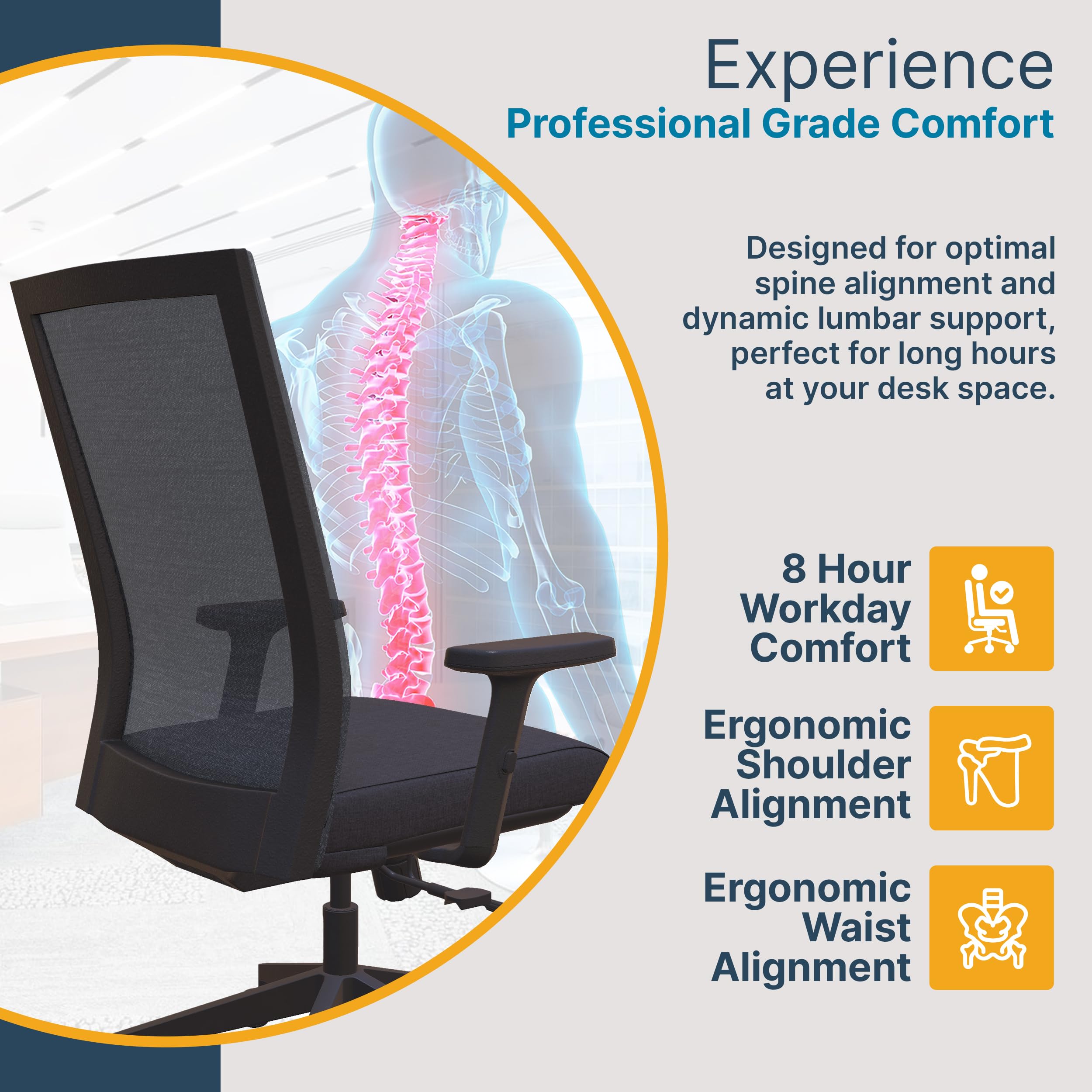 Experience
Professional Grade Comfort

Designed for optimal spine alignment and dynamic lumbar support, perfect for long hours at your desk space.

8 Hour Workday Comfort

Ergonomic Shoulder Alignment

Ergonomic Waist Alignment